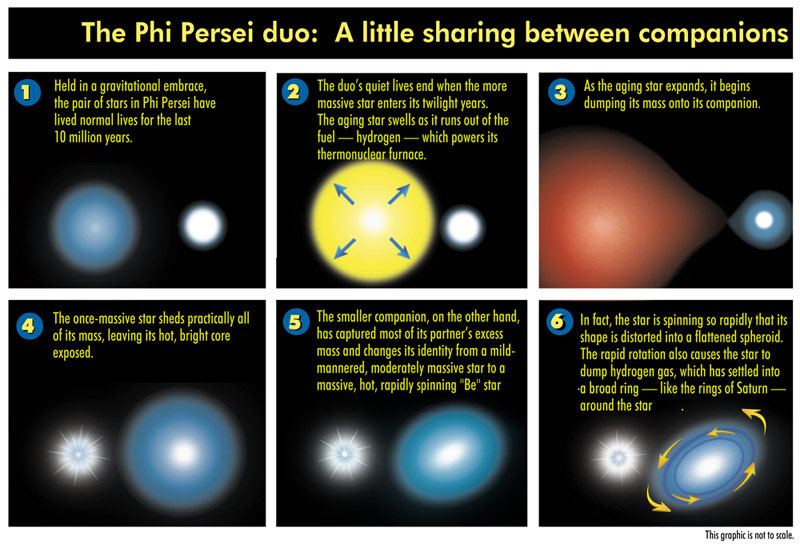 The Phi Persei duo: A little sharing between companions

1 Held in a gravitational embrace, the pair of stars in Phi Persei have lived normal lives for the last 10 million years.

2 The duo's quiet lives end when the more massive star enters its twilight years. The aging star swells as it runs out of the fuel — hydrogen — which powers its thermonuclear furnace.

3 As the aging star expands, it begins dumping its mass onto its companion.

4 The once-massive star sheds practically all of its mass, leaving its hot, bright core exposed.

5 The smaller companion, on the other hand, has captured most of its partner's excess mass and changes its identity from a mild-mannered, moderately massive star to a massive, hot, rapidly spinning "Be" star

6 In fact, the star is spinning so rapidly that its shape is distorted into a flattened spheroid. The rapid rotation also causes the star to dump hydrogen gas, which has settled into a broad ring — like the rings of Saturn — around the star .

This graphic is not to scale.